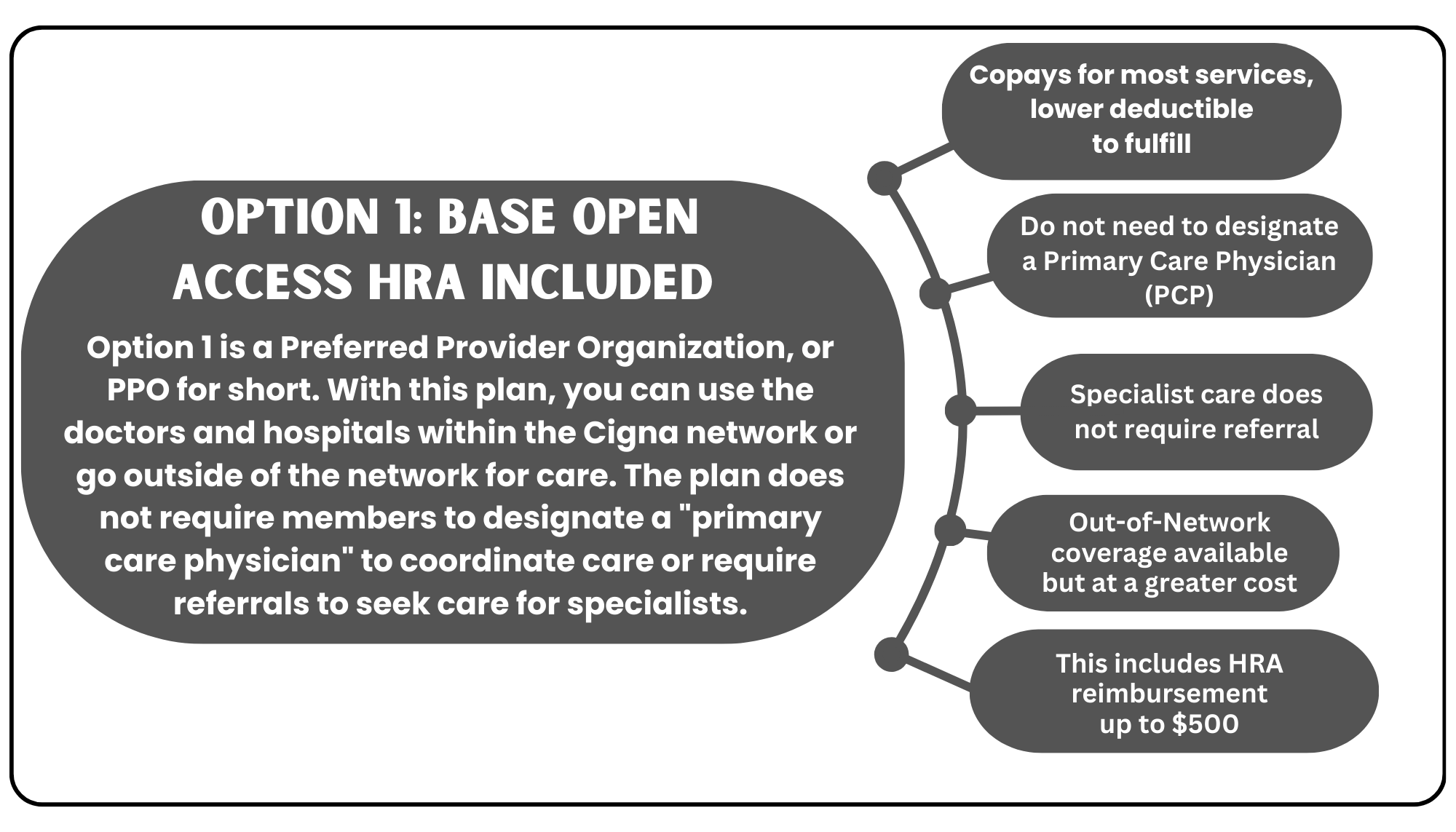 OPTION 1: BASE OPEN ACCESS HRA INCLUDED

Option 1 is a Preferred Provider Organization, or PPO for short. With this plan, you can use the doctors and hospitals within the Cigna network or go outside of the network for care. The plan does not require members to designate a "primary care physician" to coordinate care or require referrals to seek care for specialists.

Copays for most services, lower deductible to fulfill

Do not need to designate a Primary Care Physician (PCP)

Specialist care does not require referral

Out-of-Network coverage available but at a greater cost

This includes HRA reimbursement up to $500